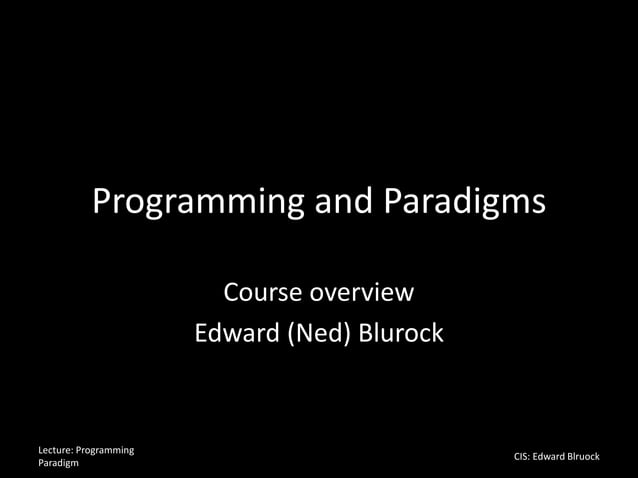 Programming and Paradigms

Course overview

Edward (Ned) Blurock

Lecture: Programming Paradigm

CIS: Edward Blruock